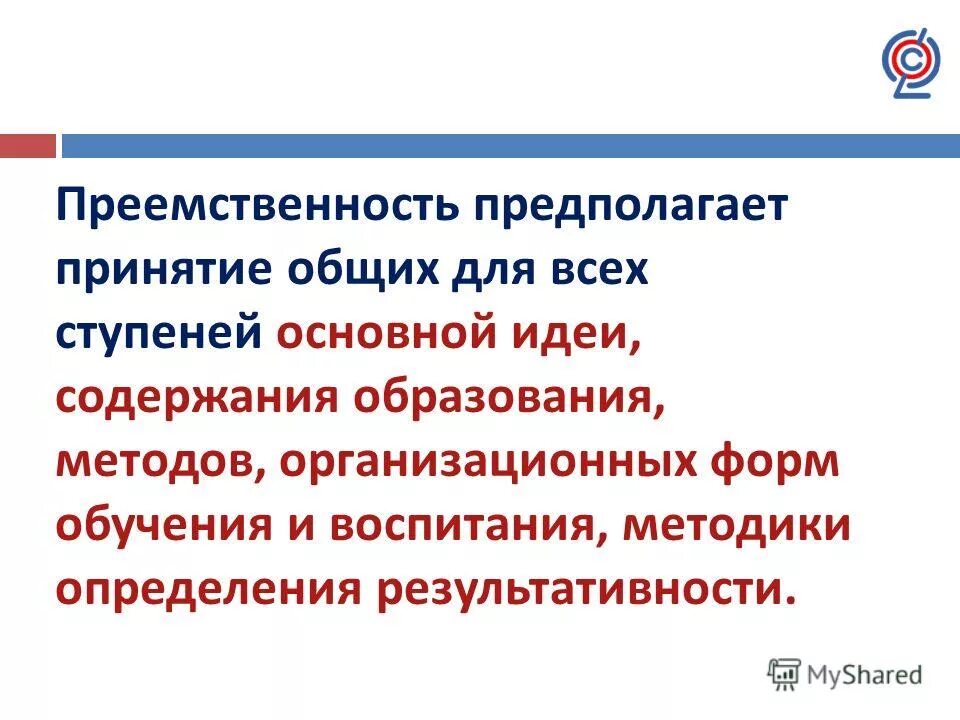 Преемственность предполагает принятие общих для всех ступеней основной идеи, содержания образования, методов, организационных форм обучения и воспитания, методики определения результативности.

MyShared